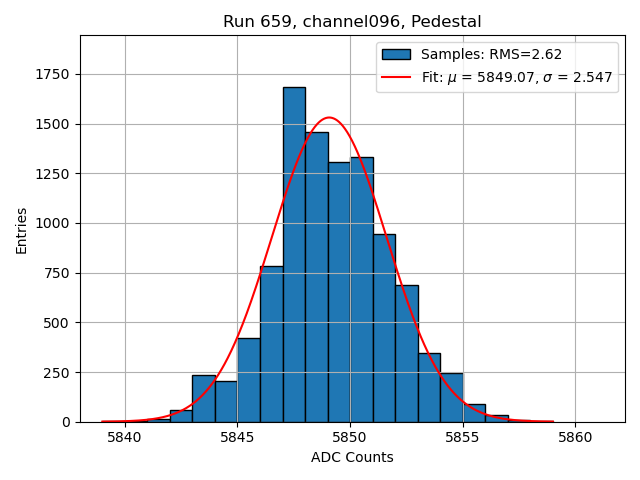 Run 659, channel096, Pedestal

Samples: RMS=2.62
Fit: $\mu$ = 5849.07, $\sigma$ = 2.547

Entries

1750
1500
1250
1000
750
500
250
0

5840
5845
5850
5855
5860

ADC Counts